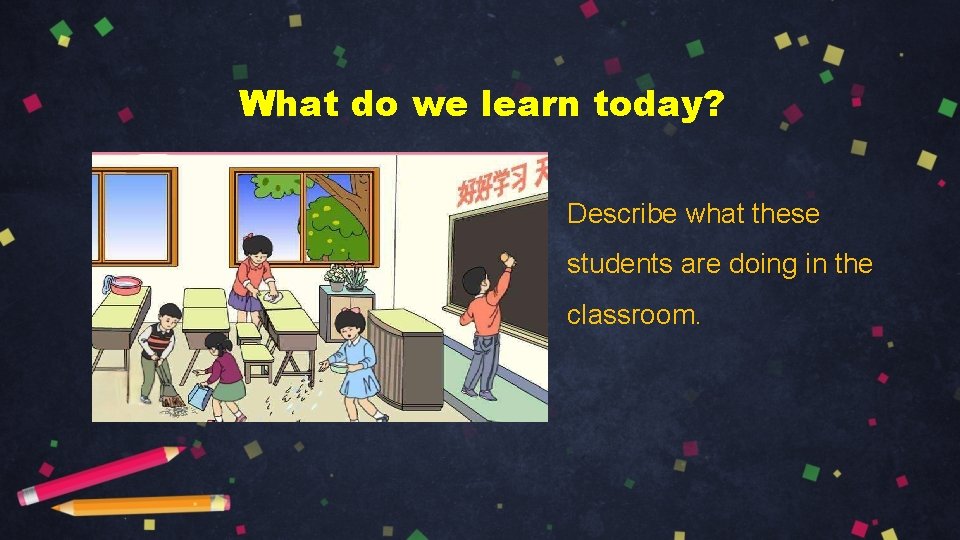 What do we learn today?

好好学习 天

Describe what these students are doing in the classroom.